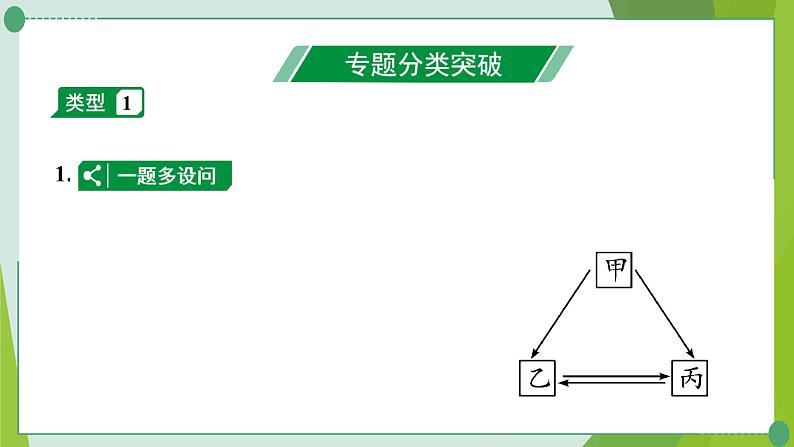 专题分类突破

类型 1

1. 一题多设问

甲

乙

丙